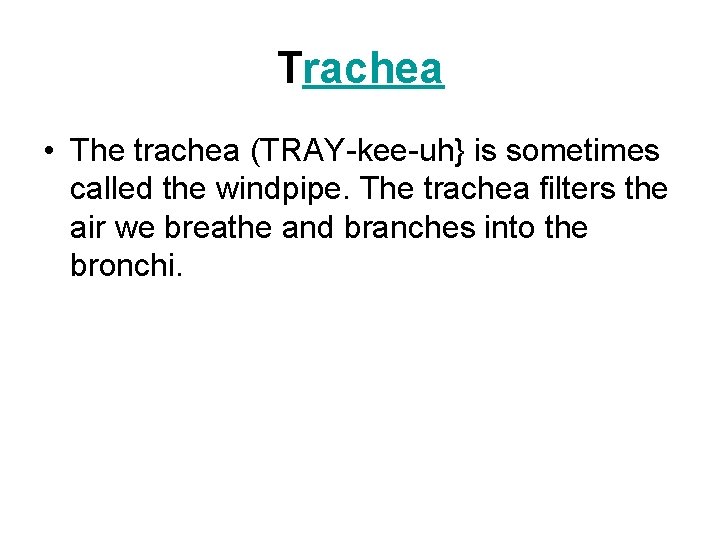 Trachea

• The trachea (TRAY-kee-uh} is sometimes called the windpipe. The trachea filters the air we breathe and branches into the bronchi.